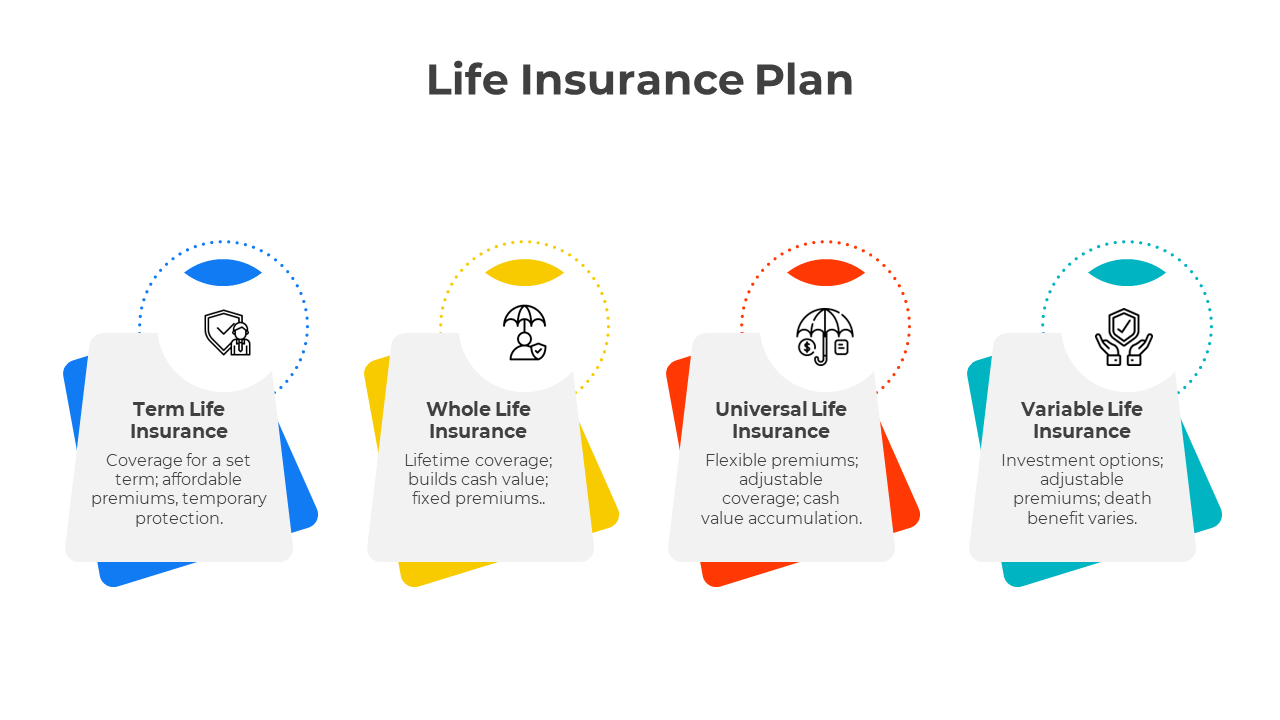 Life Insurance Plan

Term Life Insurance
Coverage for a set term; affordable premiums, temporary protection.

Whole Life Insurance
Lifetime coverage; builds cash value; fixed premiums..

Universal Life Insurance
Flexible premiums; adjustable coverage; cash value accumulation.

Variable Life Insurance
Investment options; adjustable premiums; death benefit varies.